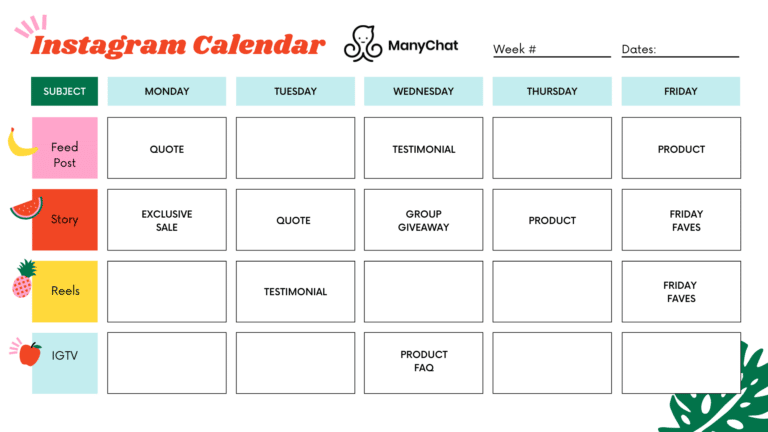 Instagram Calendar

ManyChat

Week #

Dates:

| SUBJECT | MONDAY | TUESDAY | WEDNESDAY | THURSDAY | FRIDAY |
|---|---|---|---|---|---|
| Feed Post | QUOTE | | TESTIMONIAL | | PRODUCT |
| Story | EXCLUSIVE SALE | QUOTE | GROUP GIVEAWAY | PRODUCT | FRIDAY FAVES |
| Reels | | TESTIMONIAL | | | FRIDAY FAVES |
| IGTV | | | PRODUCT FAQ | | |